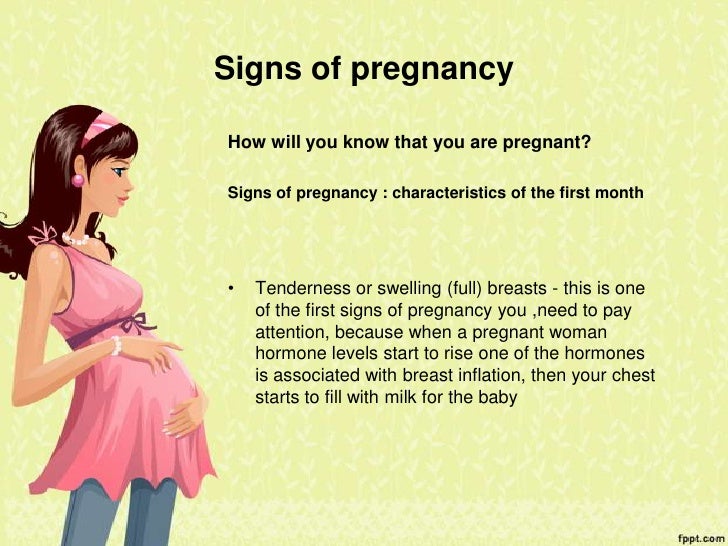 Signs of pregnancy

How will you know that you are pregnant?

Signs of pregnancy : characteristics of the first month

• Tenderness or swelling (full) breasts - this is one of the first signs of pregnancy you ,need to pay attention, because when a pregnant woman hormone levels start to rise one of the hormones is associated with breast inflation, then your chest starts to fill with milk for the baby

fppt.com